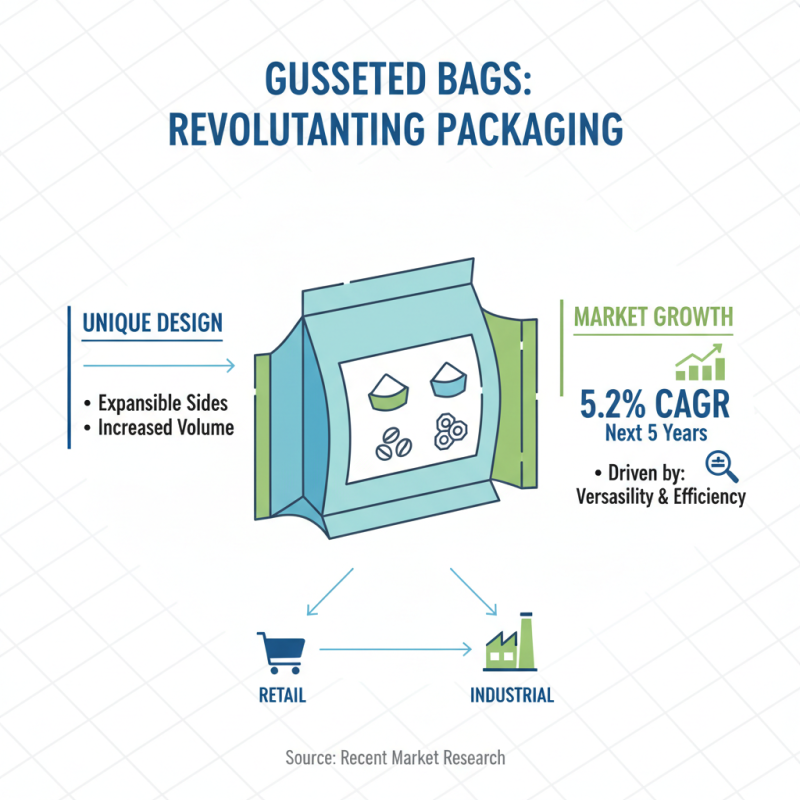 GUSSETED BAGS:
REVOLUTANTING PACKAGING

UNIQUE DESIGN

• Expansible Sides
• Increased Volume

MARKET GROWTH

5.2% CAGR
Next 5 Years

• Driven by:
Versasility & Efficiency

RETAIL

INDUSTRIAL

Source: Recent Market Research